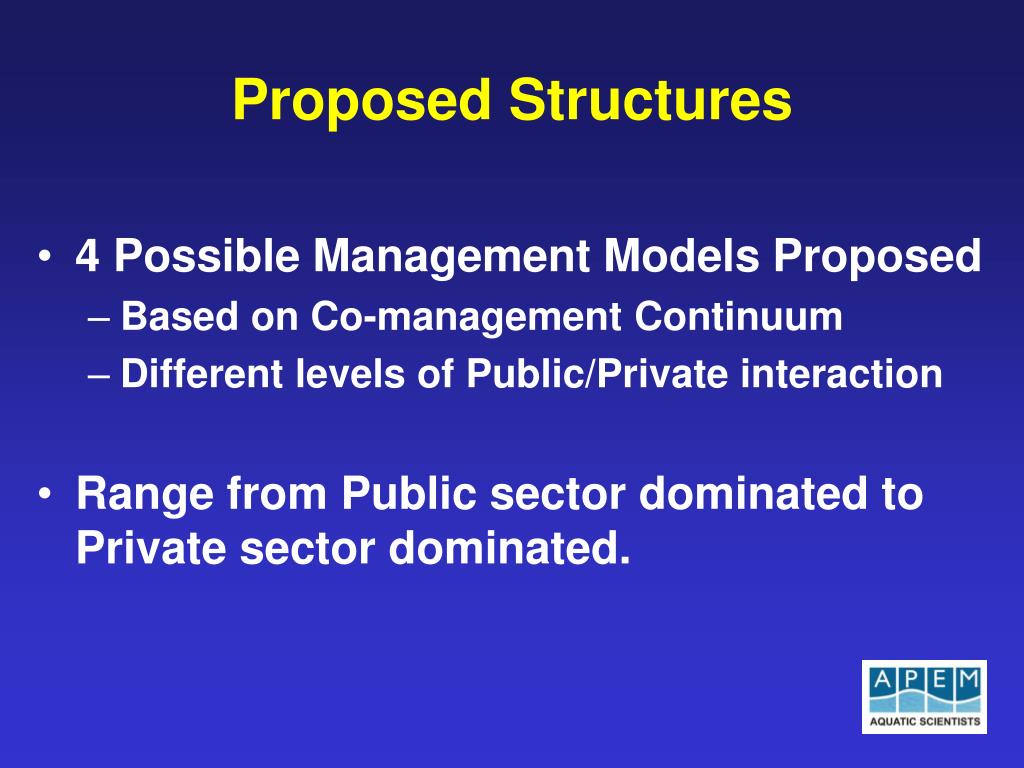 Proposed Structures

• 4 Possible Management Models Proposed
– Based on Co-management Continuum
– Different levels of Public/Private interaction

• Range from Public sector dominated to Private sector dominated.

APEM
AQUATIC SCIENTISTS